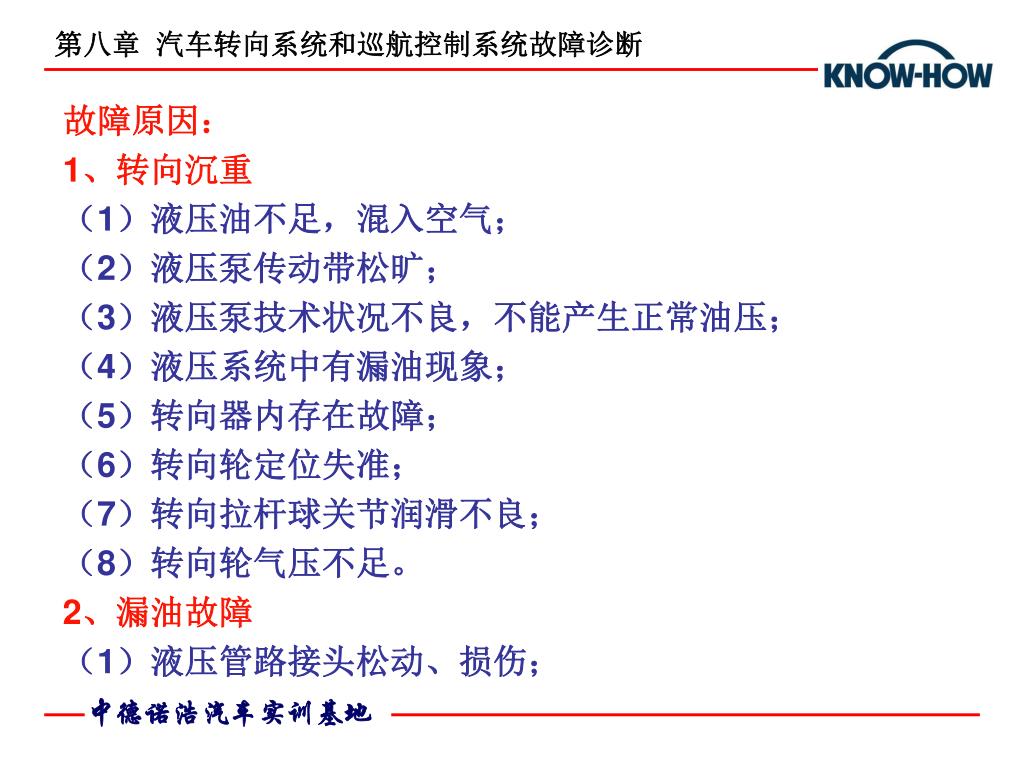 第八章 汽车转向系统和巡航控制系统故障诊断

KNOW-HOW

故障原因：

1、转向沉重

（1）液压油不足，混入空气；

（2）液压泵传动带松旷；

（3）液压泵技术状况不良，不能产生正常油压；

（4）液压系统中有漏油现象；

（5）转向器内存在故障；

（6）转向轮定位失准；

（7）转向拉杆球关节润滑不良；

（8）转向轮气压不足。

2、漏油故障

（1）液压管路接头松动、损伤；

中德诺浩汽车实训基地